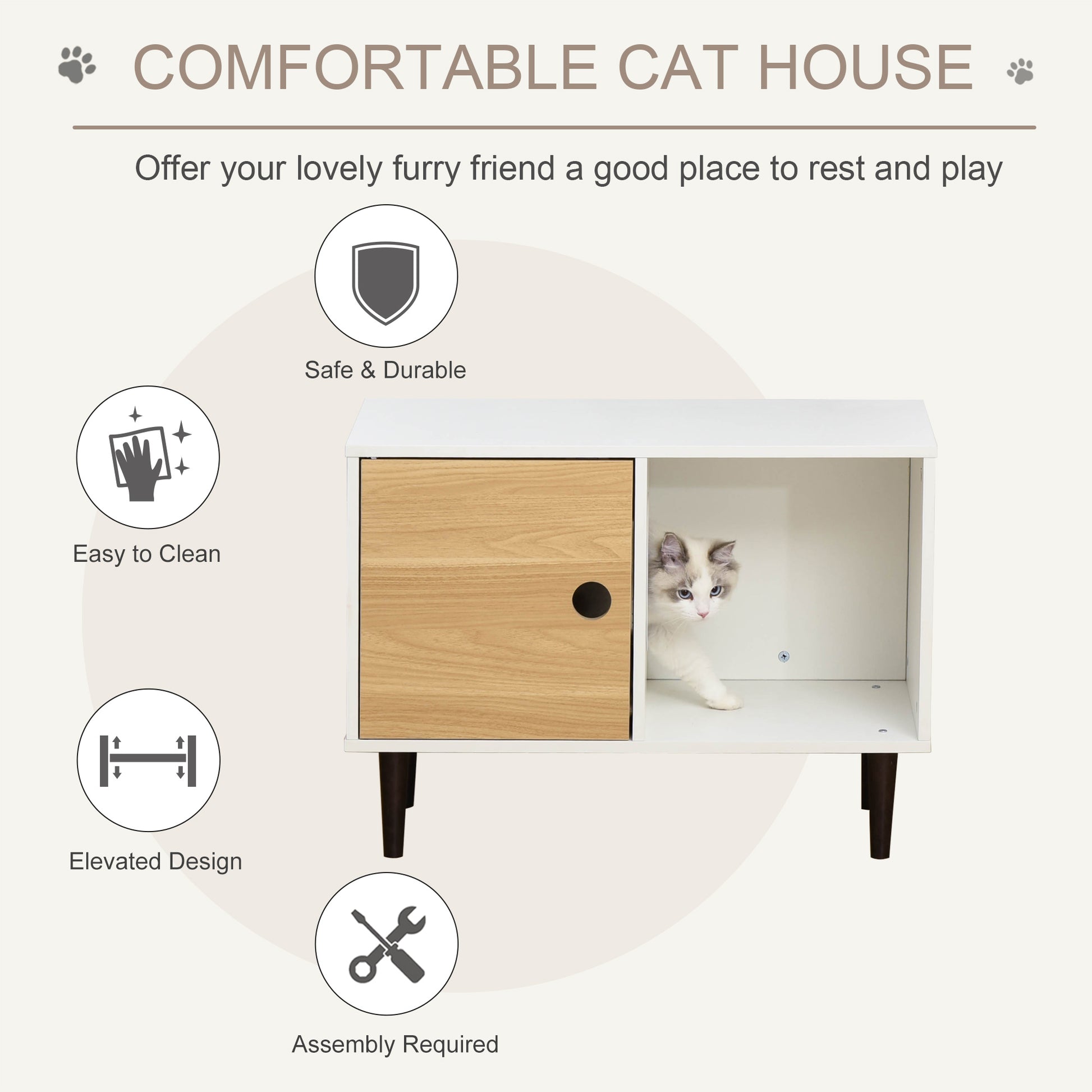 COMFORTABLE CAT HOUSE

Offer your lovely furry friend a good place to rest and play

Safe & Durable

Easy to Clean

Elevated Design

Assembly Required